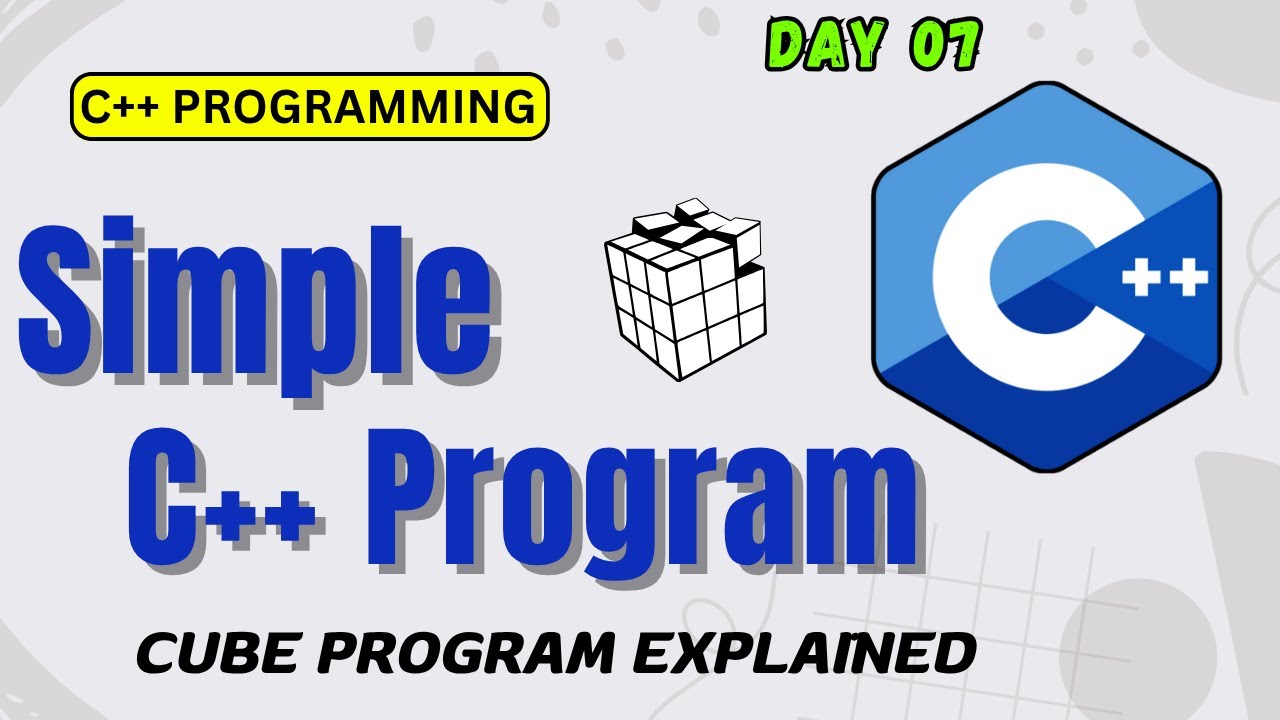 DAY 07

C++ PROGRAMMING

Simple C++ Program

C++

CUBE PROGRAM EXPLAINED